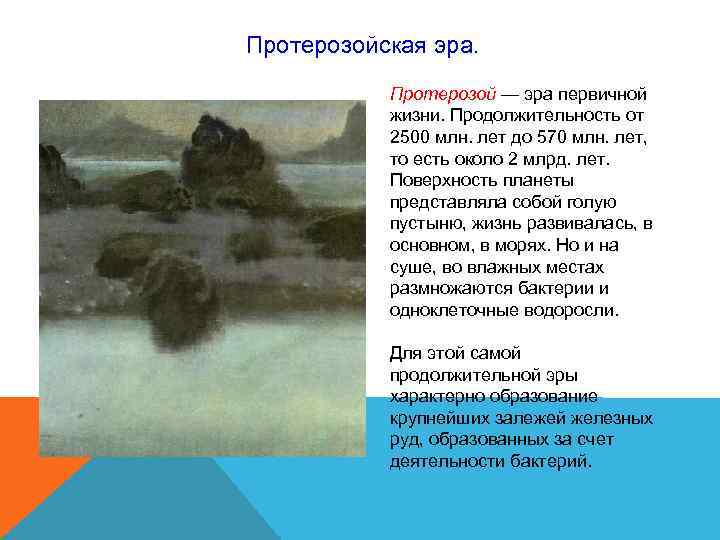 Протерозойская эра.

Протерозой — эра первичной жизни. Продолжительность от 2500 млн. лет до 570 млн. лет, то есть около 2 млрд. лет. Поверхность планеты представляла собой голую пустыню, жизнь развивалась, в основном, в морях. Но и на суше, во влажных местах размножаются бактерии и одноклеточные водоросли.

Для этой самой продолжительной эры характерно образование крупнейших залежей железных руд, образованных за счет деятельности бактерий.